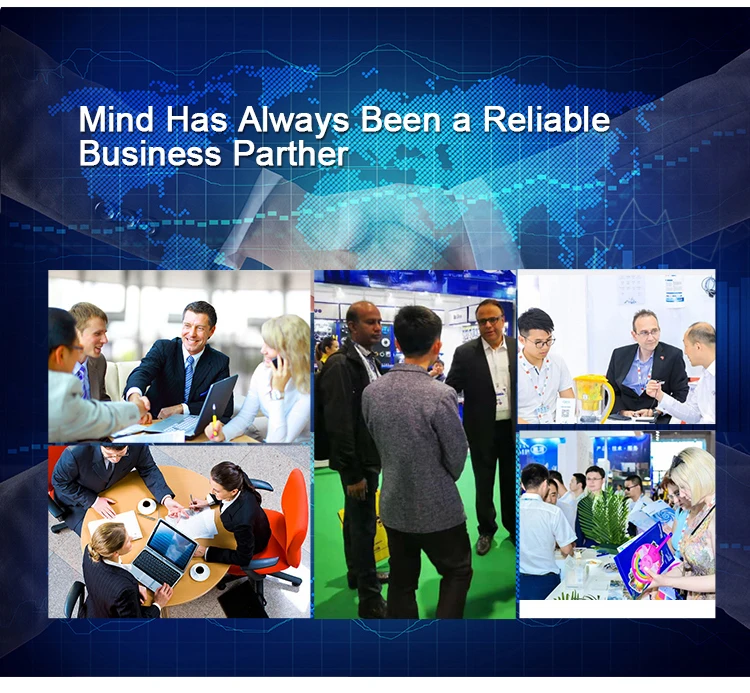 Mind Has Always Been a Reliable Business Parther